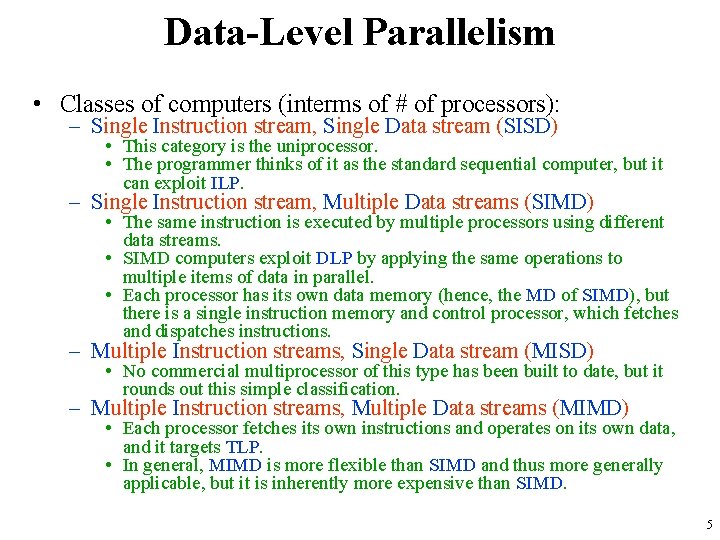 Data-Level Parallelism

• Classes of computers (interms of # of processors):
– Single Instruction stream, Single Data stream (SISD)
• This category is the uniprocessor.
• The programmer thinks of it as the standard sequential computer, but it can exploit ILP.
– Single Instruction stream, Multiple Data streams (SIMD)
• The same instruction is executed by multiple processors using different data streams.
• SIMD computers exploit DLP by applying the same operations to multiple items of data in parallel.
• Each processor has its own data memory (hence, the MD of SIMD), but there is a single instruction memory and control processor, which fetches and dispatches instructions.
– Multiple Instruction streams, Single Data stream (MISD)
• No commercial multiprocessor of this type has been built to date, but it rounds out this simple classification.
– Multiple Instruction streams, Multiple Data streams (MIMD)
• Each processor fetches its own instructions and operates on its own data, and it targets TLP.
• In general, MIMD is more flexible than SIMD and thus more generally applicable, but it is inherently more expensive than SIMD.

5